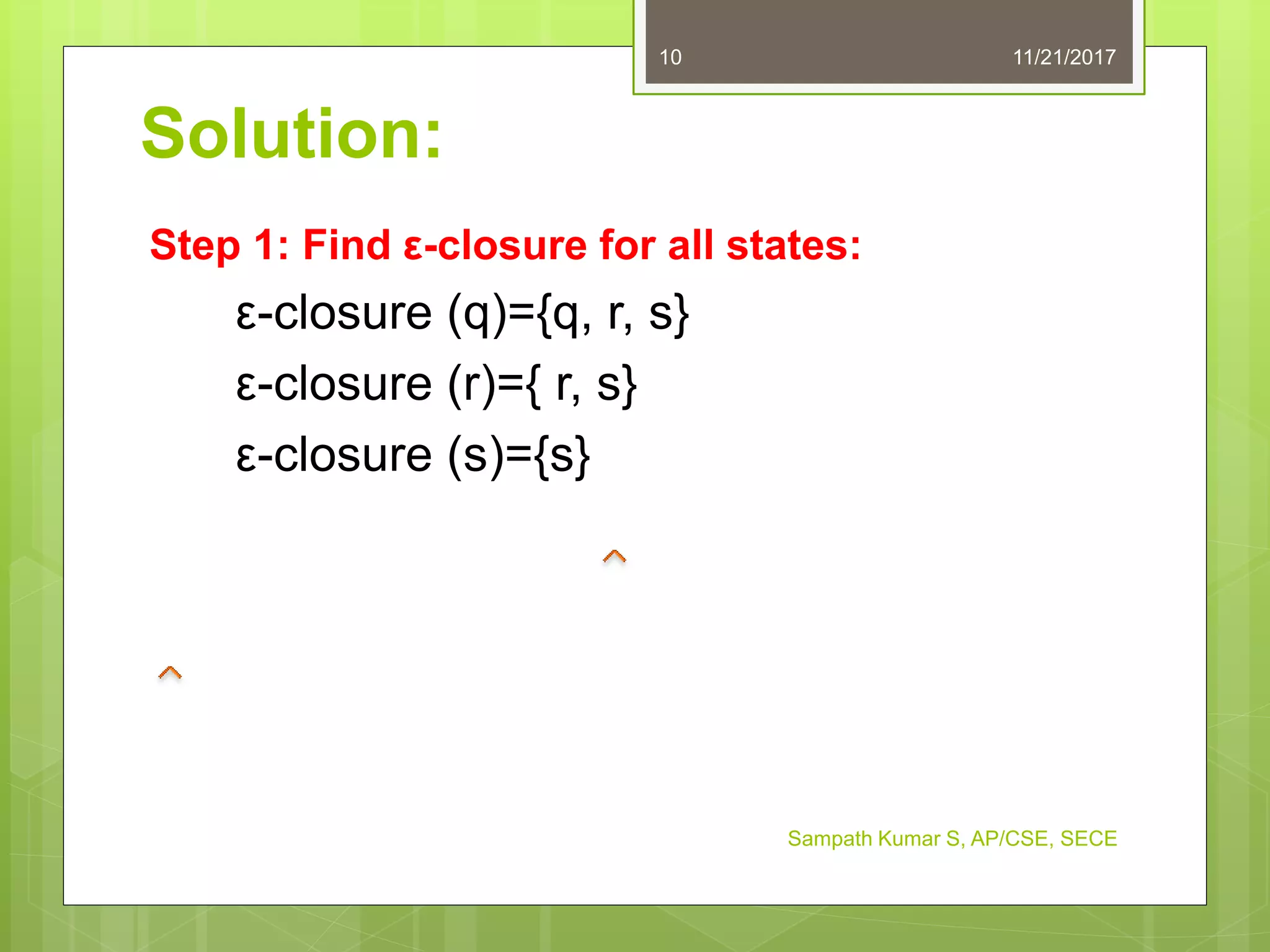 10

11/21/2017

Solution:

Step 1: Find ε-closure for all states:

ε-closure (q)={q, r, s}

ε-closure (r)={ r, s}

ε-closure (s)={s}

Sampath Kumar S, AP/CSE, SECE